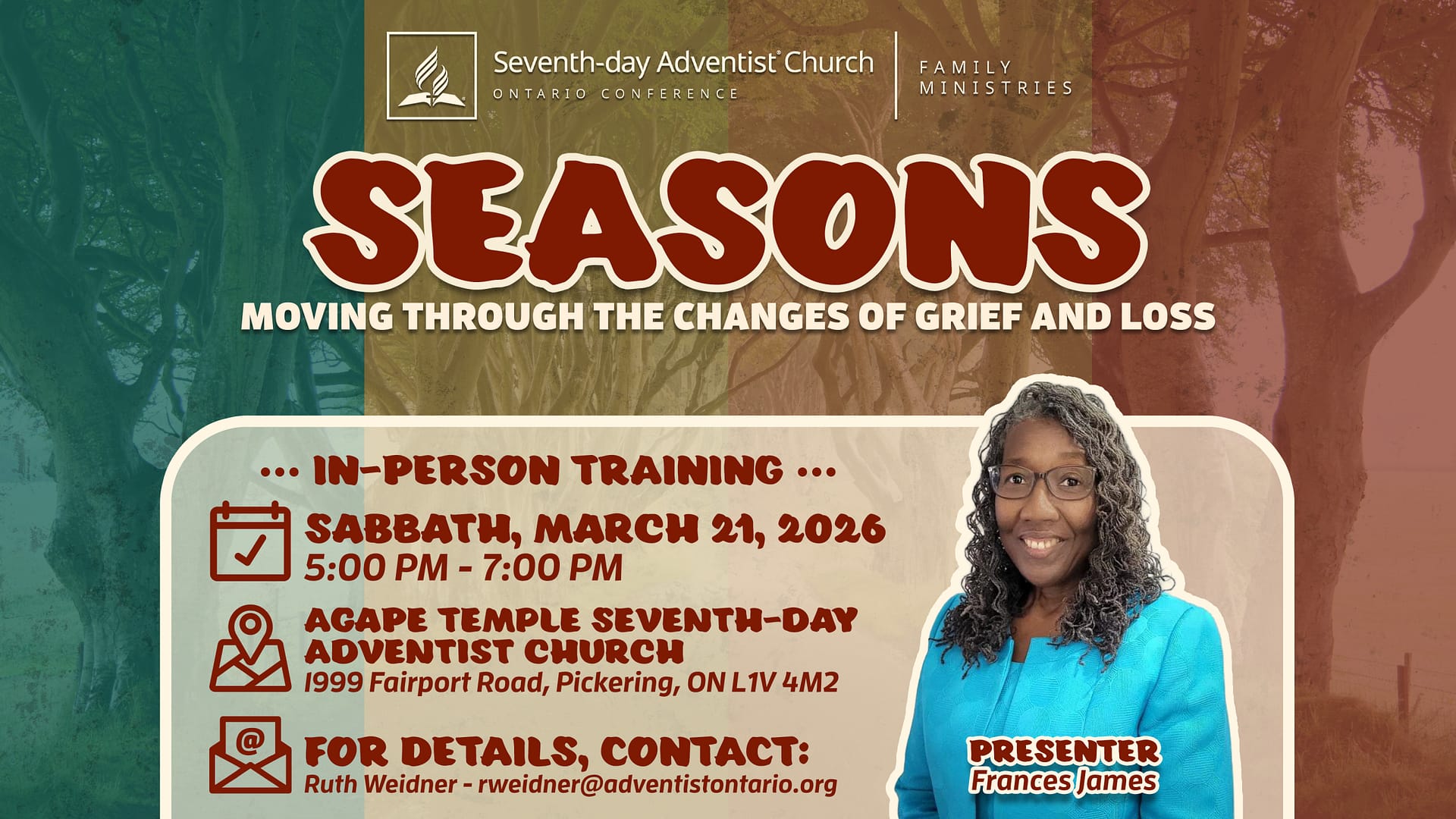 Seventh-day Adventist® Church
ONTARIO CONFERENCE

FAMILY MINISTRIES

SEASONS

MOVING THROUGH THE CHANGES OF GRIEF AND LOSS

... IN-PERSON TRAINING ...

SABBATH, MARCH 21, 2026
5:00 PM - 7:00 PM

AGAPE TEMPLE SEVENTH-DAY ADVENTIST CHURCH
1999 Fairport Road, Pickering, ON L1V 4M2

FOR DETAILS, CONTACT:
Ruth Weidner - rweidner@adventistontario.org

PRESENTER
Frances James